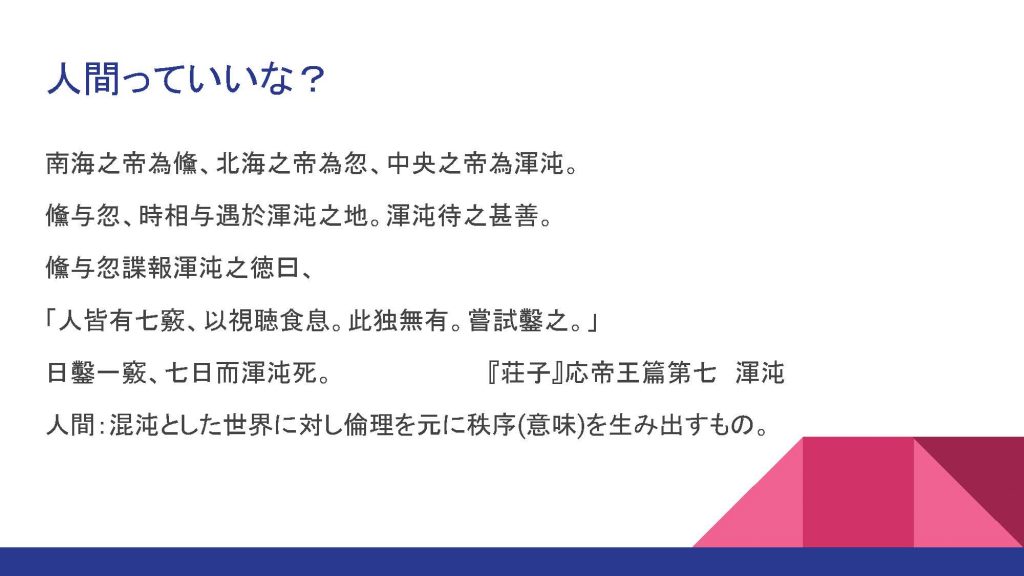 人間っていいな？

南海之帝為儵、北海之帝為忽、中央之帝為渾沌。

儵与忽、時相与遇於渾沌之地。渾沌待之甚善。

儵与忽謀報渾沌之徳曰、

「人皆有七竅、以視聴食息。此独無有。嘗試鑿之。」

日鑿一竅、七日而渾沌死。　『荘子』応帝王篇第七　渾沌

人間：混沌とした世界に対し倫理を元に秩序(意味)を生み出すもの。